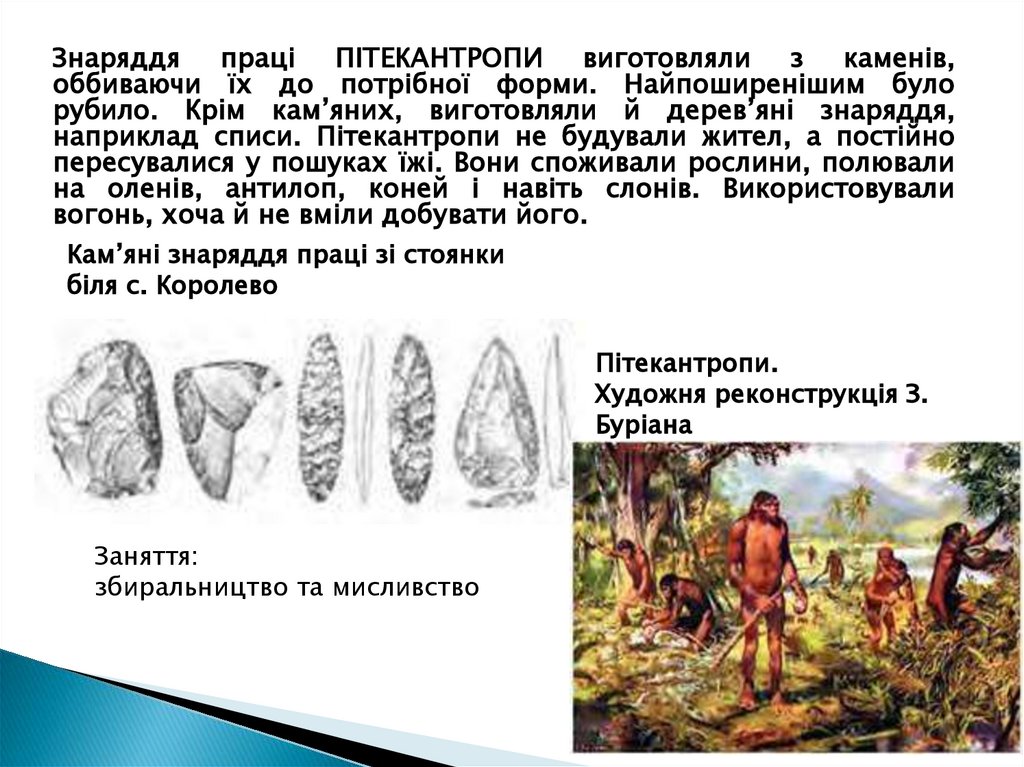 Знаряддя праці ПІТЕКАНТРОПИ виготовляли з каменів, оббиваючи їх до потрібної форми. Найпоширенішим було рубило. Крім кам'яних, виготовляли й дерев'яні знаряддя, наприклад списи. Пітекантропи не будували жител, а постійно пересувалися у пошуках їжі. Вони споживали рослини, полювали на оленів, антилоп, коней і навіть слонів. Використовували вогонь, хоча й не вміли добувати його.

Кам'яні знаряддя праці зі стоянки біля с. Королево

Пітекантропи.
Художня реконструкція З. Буріана

Заняття:
збиральництво та мисливство